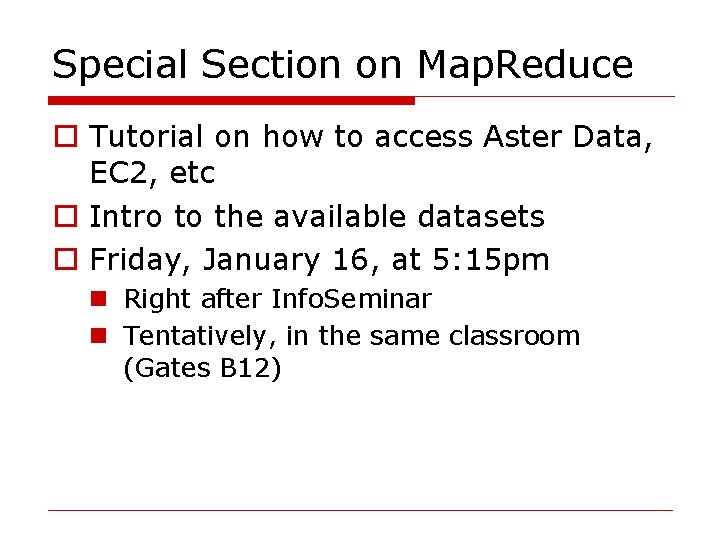 Special Section on MapReduce

Tutorial on how to access Aster Data, EC2, etc

Intro to the available datasets

Friday, January 16, at 5:15pm

Right after InfoSeminar

Tentatively, in the same classroom (Gates B12)